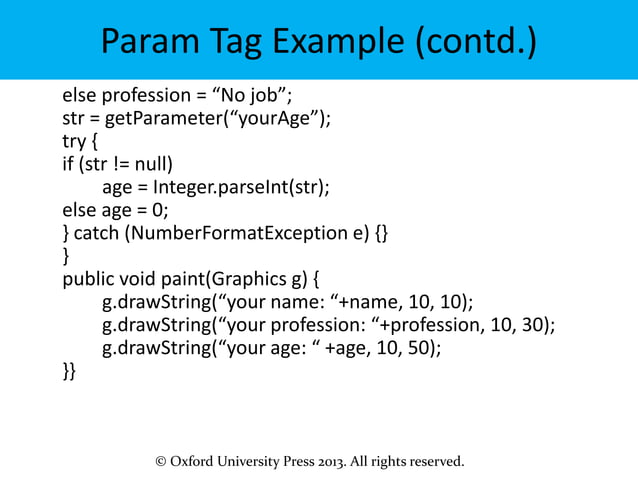 Param Tag Example (contd.)

else profession = “No job”;
str = getParameter(“yourAge”);
try {
if (str != null)
age = Integer.parseInt(str);
else age = 0;
} catch (NumberFormatException e) {}
}
public void paint(Graphics g) {
g.drawString(“your name: “+name, 10, 10);
g.drawString(“your profession: “+profession, 10, 30);
g.drawString(“your age: “ +age, 10, 50);
}}

© Oxford University Press 2013. All rights reserved.